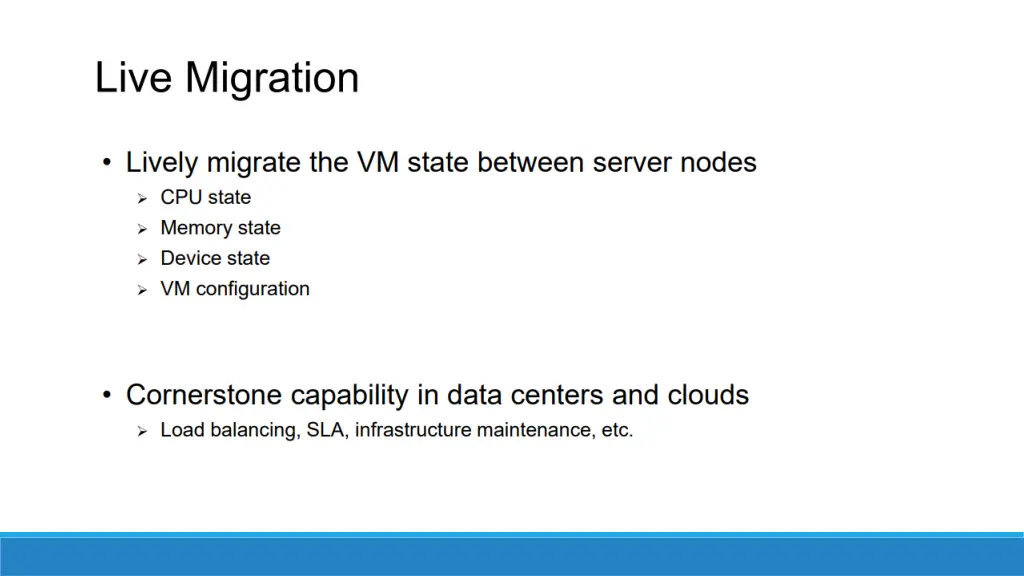 Live Migration

• Lively migrate the VM state between server nodes
➢ CPU state
➢ Memory state
➢ Device state
➢ VM configuration

• Cornerstone capability in data centers and clouds
➢ Load balancing, SLA, infrastructure maintenance, etc.